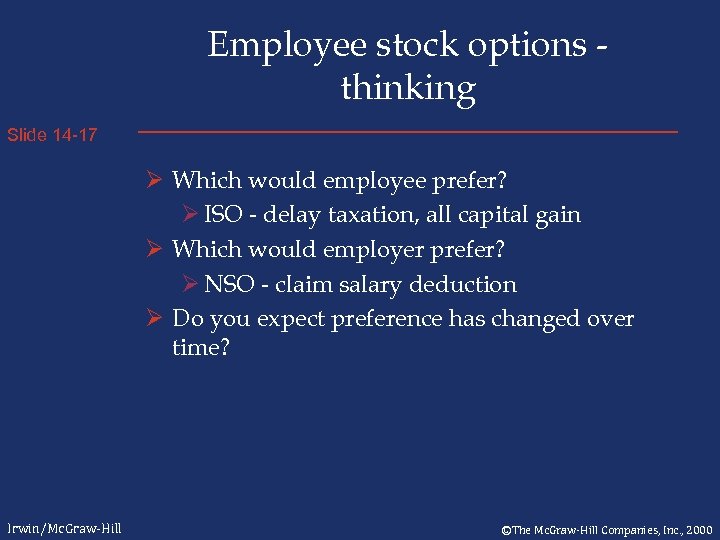 Employee stock options - thinking

Slide 14-17

➢ Which would employee prefer?
➢ ISO - delay taxation, all capital gain
➢ Which would employer prefer?
➢ NSO - claim salary deduction
➢ Do you expect preference has changed over time?

Irwin/McGraw-Hill

©The McGraw-Hill Companies, Inc., 2000